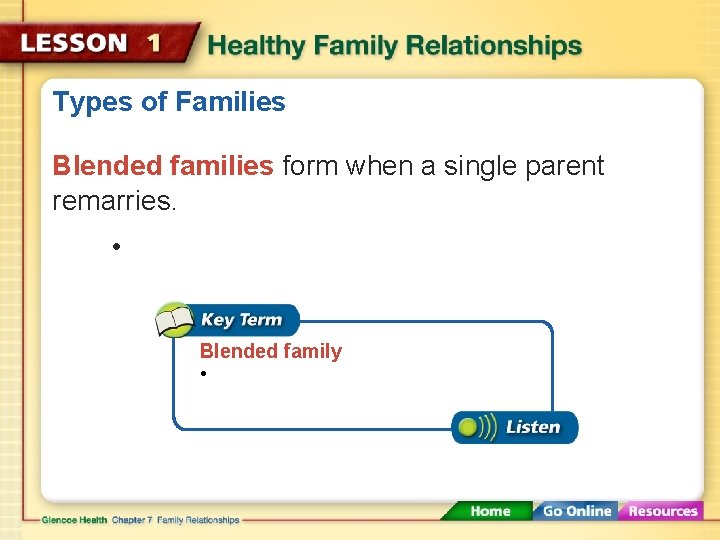 LESSON 1 Healthy Family Relationships

Types of Families

Blended families form when a single parent remarries.

•

Key Term

Blended family

•

Listen

Glencoe Health Chapter 7 Family Relationships

Home Go Online Resources